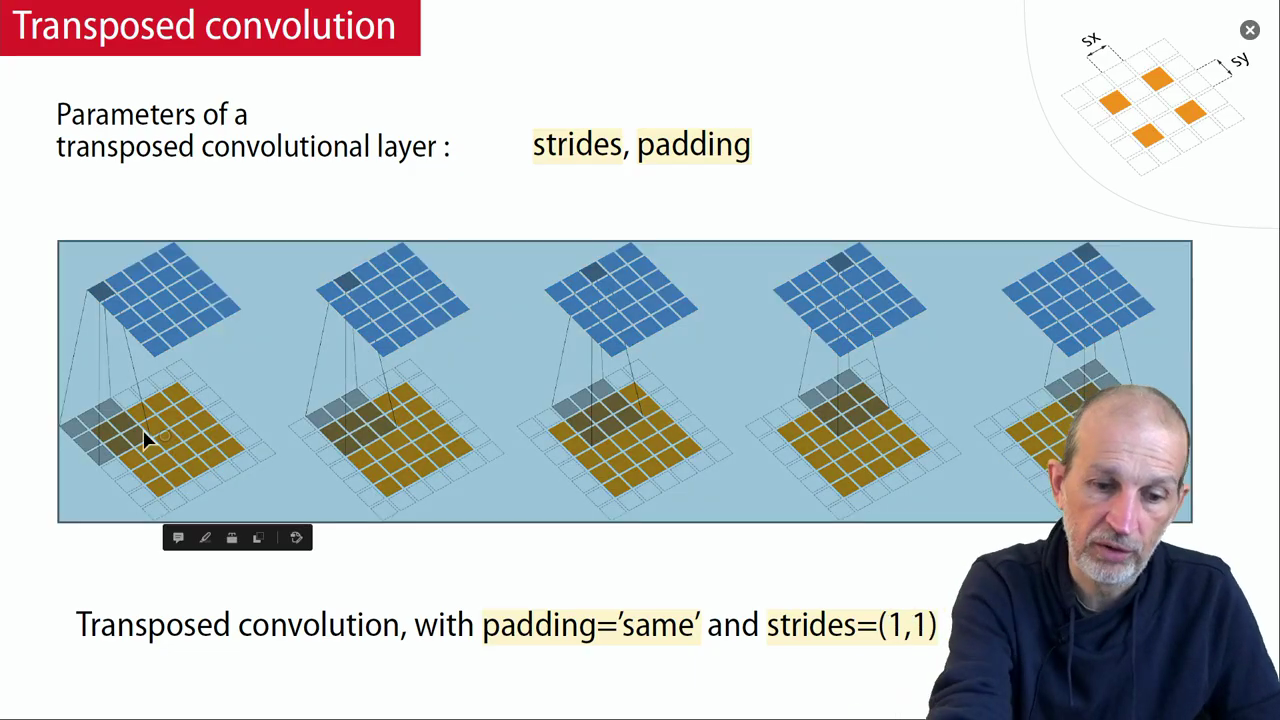 Transposed convolution

sx

sy

Parameters of a transposed convolutional layer :

strides, padding

Transposed convolution, with padding='same' and strides=(1,1)